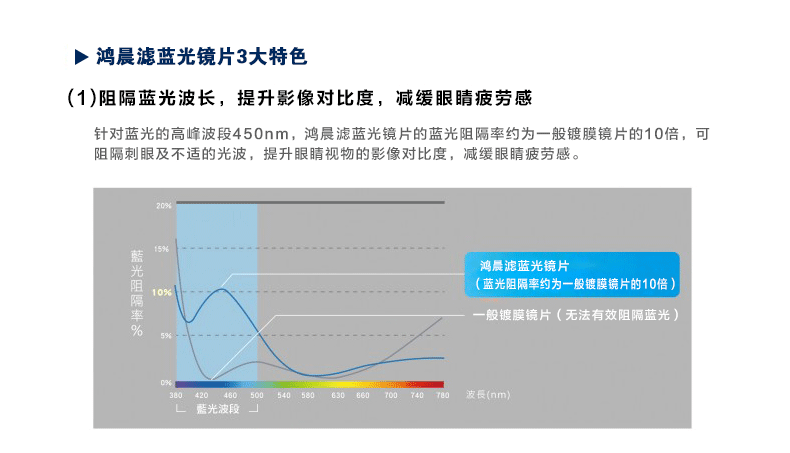 ▶ 鸿晨滤蓝光镜片3大特色

(1)阻隔蓝光波长，提升影像对比度，减缓眼睛疲劳感

针对蓝光的高峰波段450nm，鸿晨滤蓝光镜片的蓝光阻隔率约为一般镀膜镜片的10倍，可阻隔刺眼及不适的光波，提升眼睛视物的影像对比度，减缓眼睛疲劳感。

藍光阻隔率%

20%
15%
10%
5%
0%

鸿晨滤蓝光镜片
（蓝光阻隔率约为一般镀膜镜片的10倍）

一般镀膜镜片（无法有效阻隔蓝光）

380 420 460 500 540 580 630 660 700 740 780
波長(nm)

藍光波段